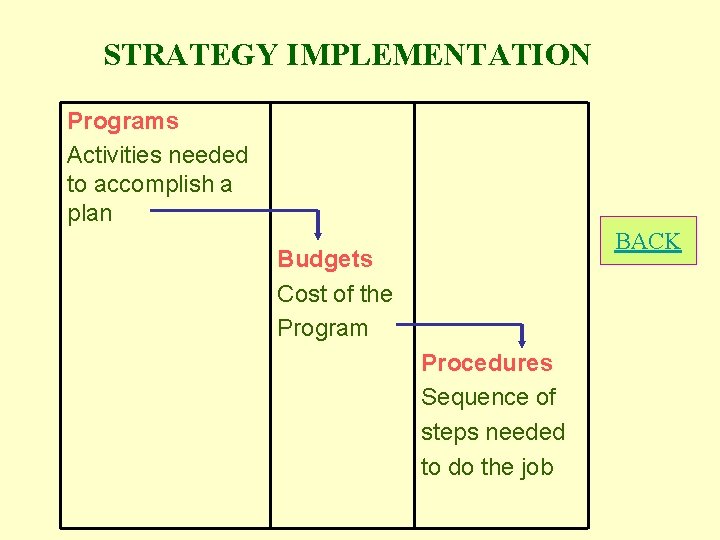 STRATEGY IMPLEMENTATION

Programs
Activities needed to accomplish a plan

Budgets
Cost of the Program

Procedures
Sequence of steps needed to do the job

BACK